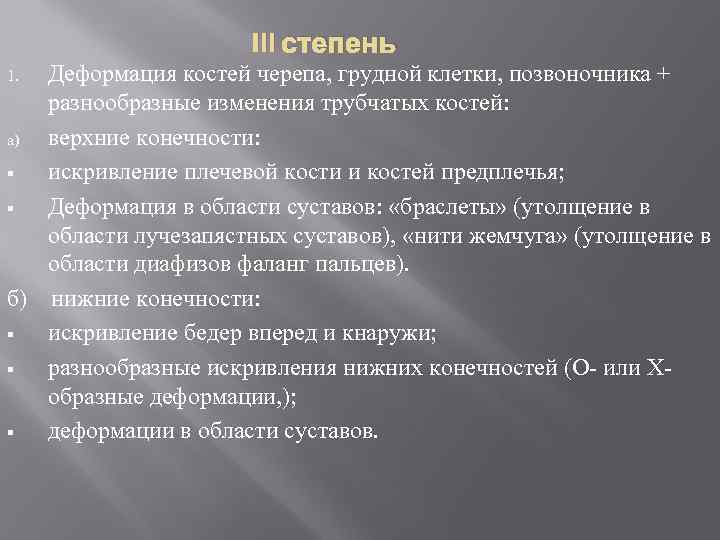 III степень

1. Деформация костей черепа, грудной клетки, позвоночника + разнообразные изменения трубчатых костей:

а) верхние конечности:

▪ искривление плечевой кости и костей предплечья;

▪ Деформация в области суставов: «браслеты» (утолщение в области лучезапястных суставов), «нити жемчуга» (утолщение в области диафизов фаланг пальцев).

б) нижние конечности:

▪ искривление бедер вперед и кнаружи;

▪ разнообразные искривления нижних конечностей (О- или Х-образные деформации,);

▪ деформации в области суставов.